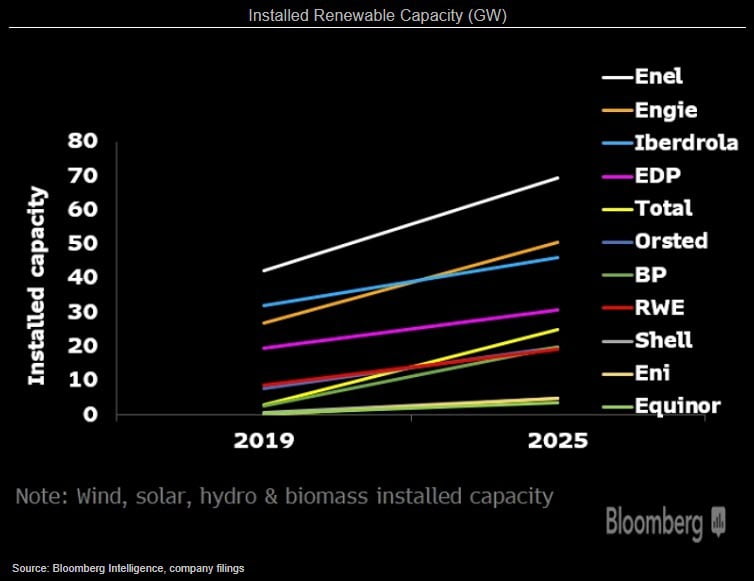 Installed Renewable Capacity (GW)

Installed capacity

80
70
60
50
40
30
20
10
0

2019
2025

Enel
Engie
Iberdrola
EDP
Total
Orsted
BP
RWE
Shell
Eni
Equinor

Note: Wind, solar, hydro & biomass installed capacity

Bloomberg

Source: Bloomberg Intelligence, company filings